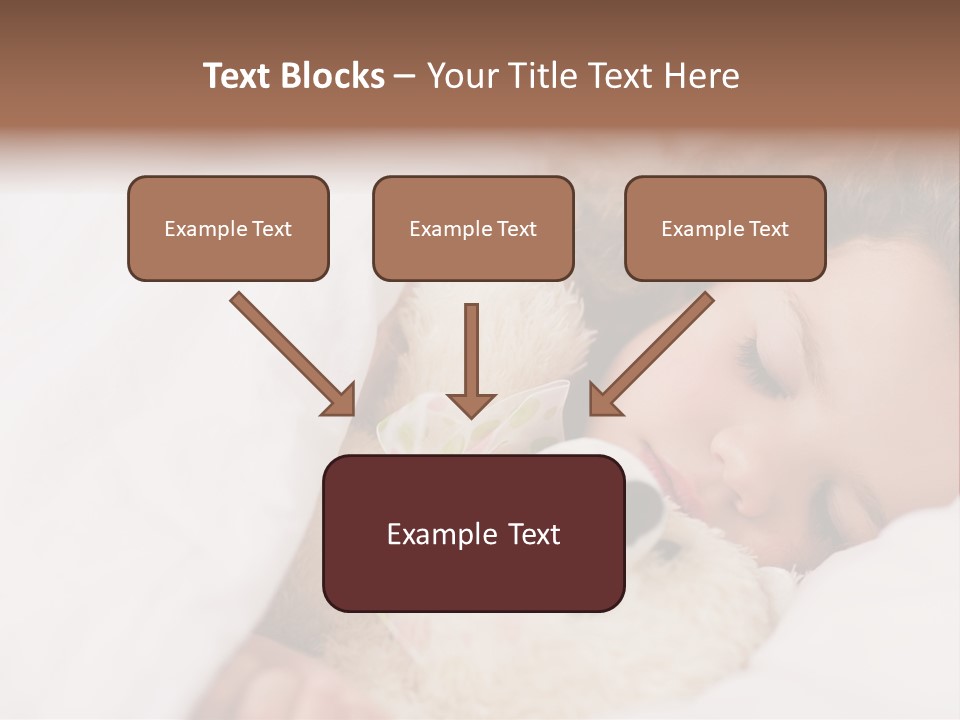 Text Blocks – Your Title Text Here

Example Text

Example Text

Example Text

Example Text